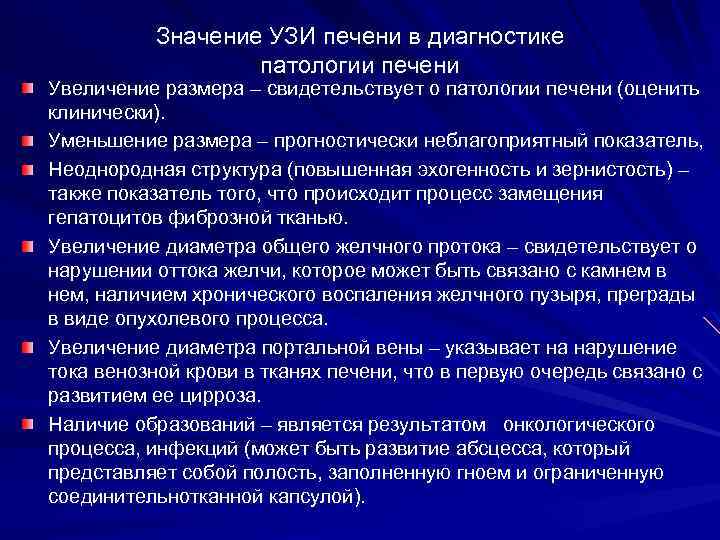 Значение УЗИ печени в диагностике патологии печени

Увеличение размера – свидетельствует о патологии печени (оценить клинически).

Уменьшение размера – прогностически неблагоприятный показатель,

Неоднородная структура (повышенная эхогенность и зернистость) – также показатель того, что происходит процесс замещения гепатоцитов фиброзной тканью.

Увеличение диаметра общего желчного протока – свидетельствует о нарушении оттока желчи, которое может быть связано с камнем в нем, наличием хронического воспаления желчного пузыря, преграды в виде опухолевого процесса.

Увеличение диаметра портальной вены – указывает на нарушение тока венозной крови в тканях печени, что в первую очередь связано с развитием ее цирроза.

Наличие образований – является результатом онкологического процесса, инфекций (может быть развитие абсцесса, который представляет собой полость, заполненную гноем и ограниченную соединительнотканной капсулой).